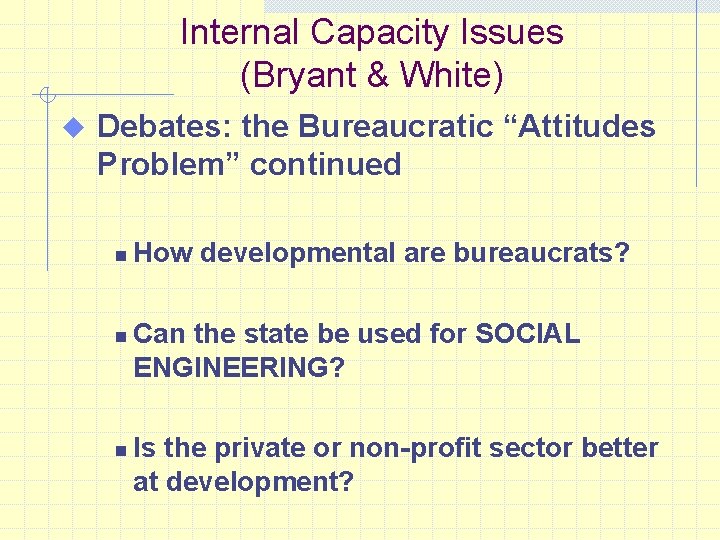 Internal Capacity Issues (Bryant & White)

Debates: the Bureaucratic “Attitudes Problem” continued

How developmental are bureaucrats?

Can the state be used for SOCIAL ENGINEERING?

Is the private or non-profit sector better at development?